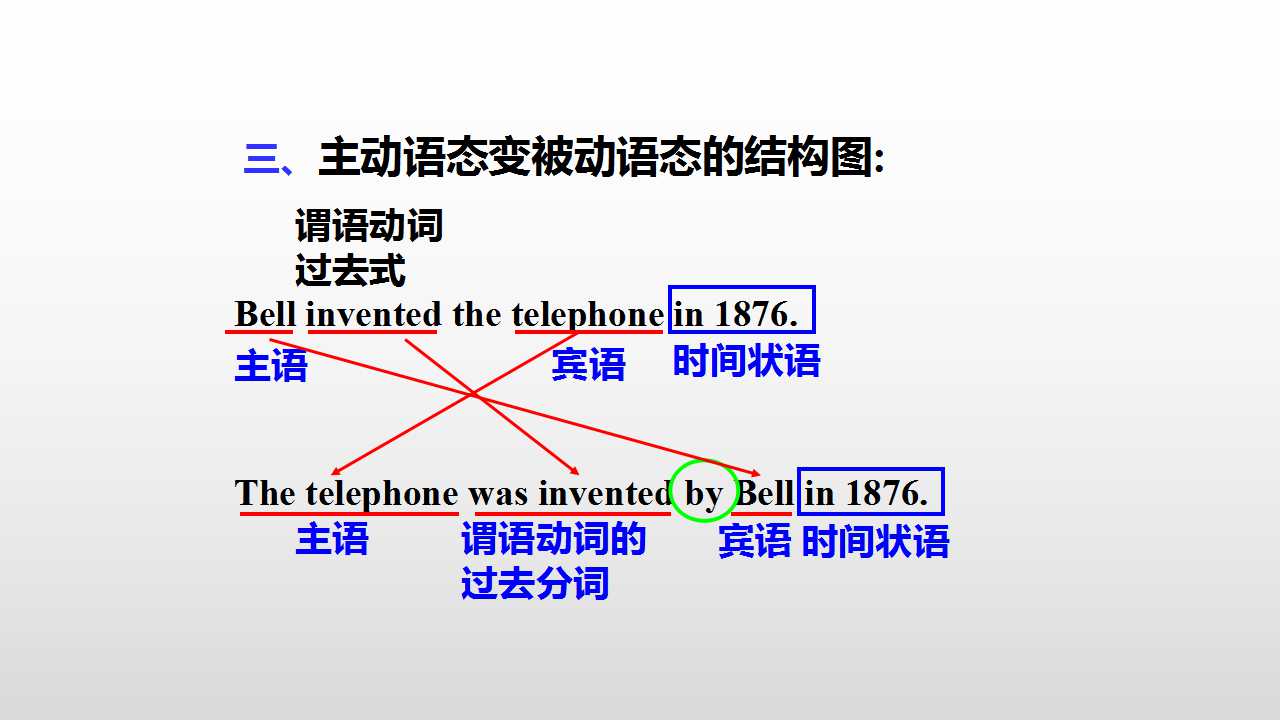 三、主动语态变被动语态的结构图:

谓语动词
过去式

Bell invented the telephone in 1876.

主语 宾语 时间状语

The telephone was invented by Bell in 1876.

主语 谓语动词的过去分词 宾语 时间状语